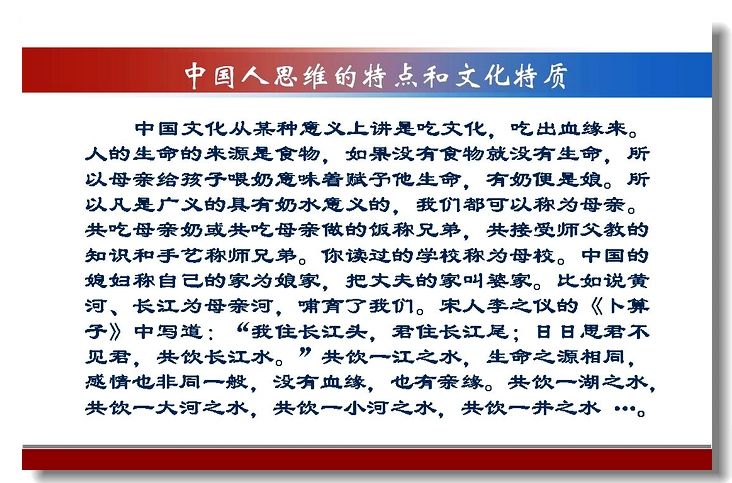 中国人思维的特点和文化特质

中国文化从某种意义上讲是吃文化，吃出血缘来。人的生命的来源是食物，如果没有食物就没有生命，所以母亲给孩子喂奶意味着赋予他生命，有奶便是娘。所以凡是广义的具有奶水意义的，我们都可以称为母亲。共吃母亲奶或共吃母亲做的饭称兄弟，共接受师父教的知识和手艺称师兄弟。你读过的学校称为母校。中国的媳妇称自己的家为娘家，把丈夫的家叫婆家。比如说黄河、长江为母亲河，哺育了我们。宋人李之仪的《卜算子》中写道：“我住长江头，君住长江尾；日日思君不见君，共饮长江水。”共饮一江之水，生命之源相同，感情也非同一般，没有血缘，也有亲缘。共饮一湖之水，共饮一大河之水，共饮一小河之水，共饮一井之水 …。